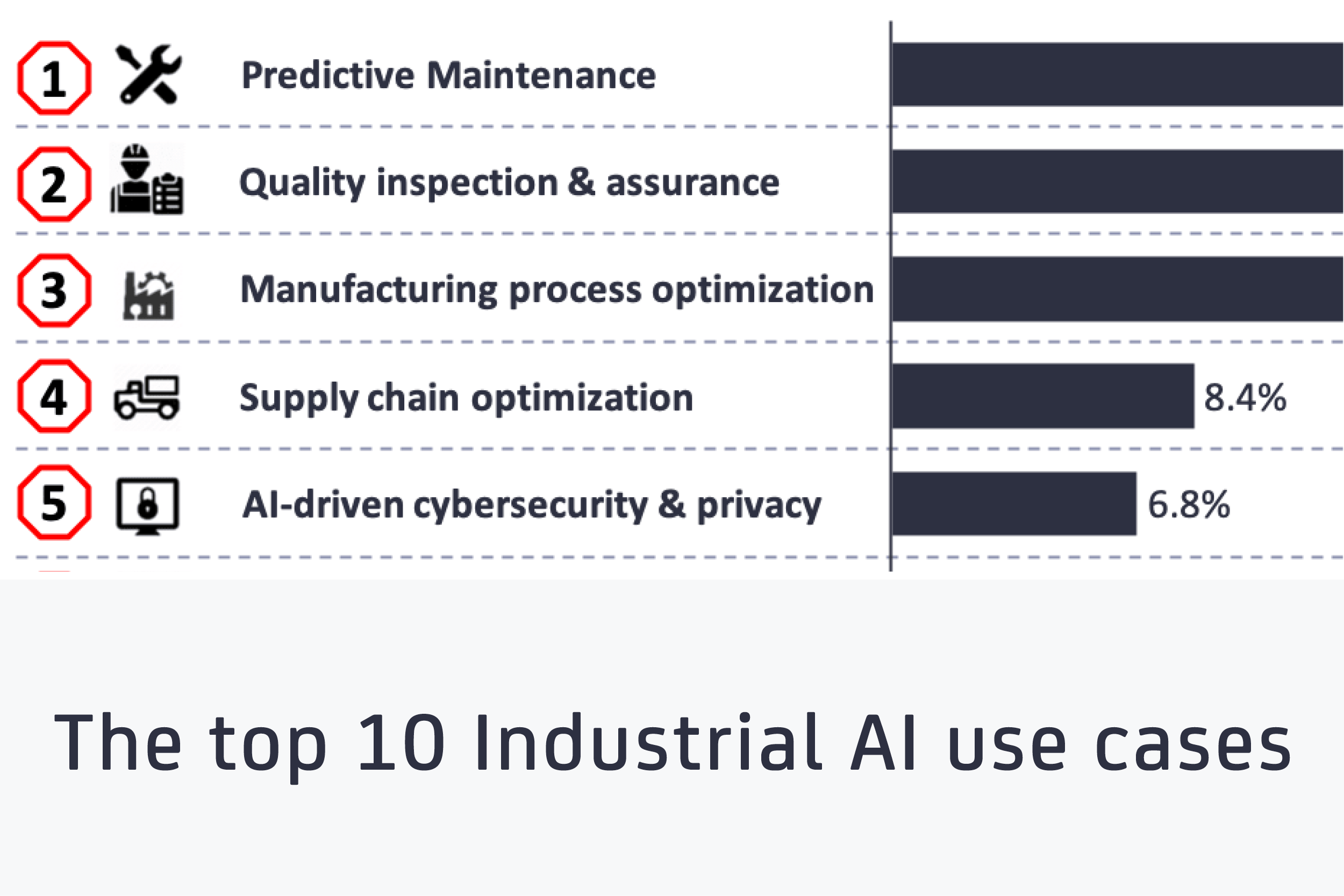 1 Predictive Maintenance

2 Quality inspection & assurance

3 Manufacturing process optimization

4 Supply chain optimization 8.4%

5 AI-driven cybersecurity & privacy 6.8%

The top 10 Industrial AI use cases